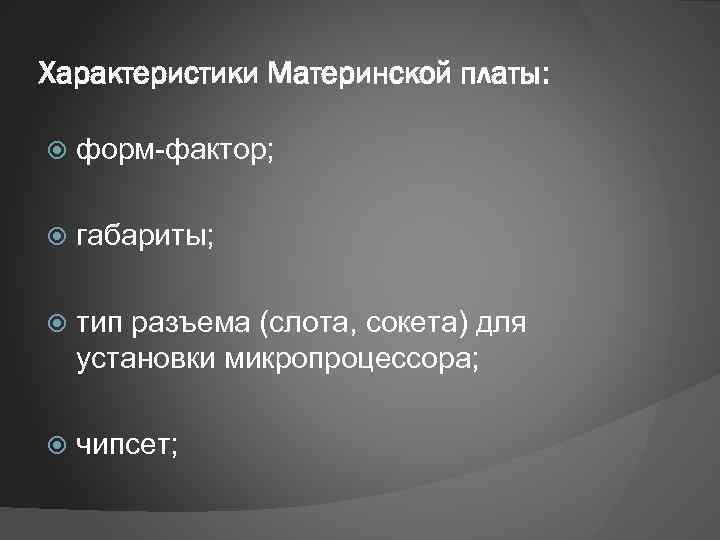 Характеристики Материнской платы:

форм-фактор;

габариты;

тип разъема (слота, сокета) для установки микропроцессора;

чипсет;